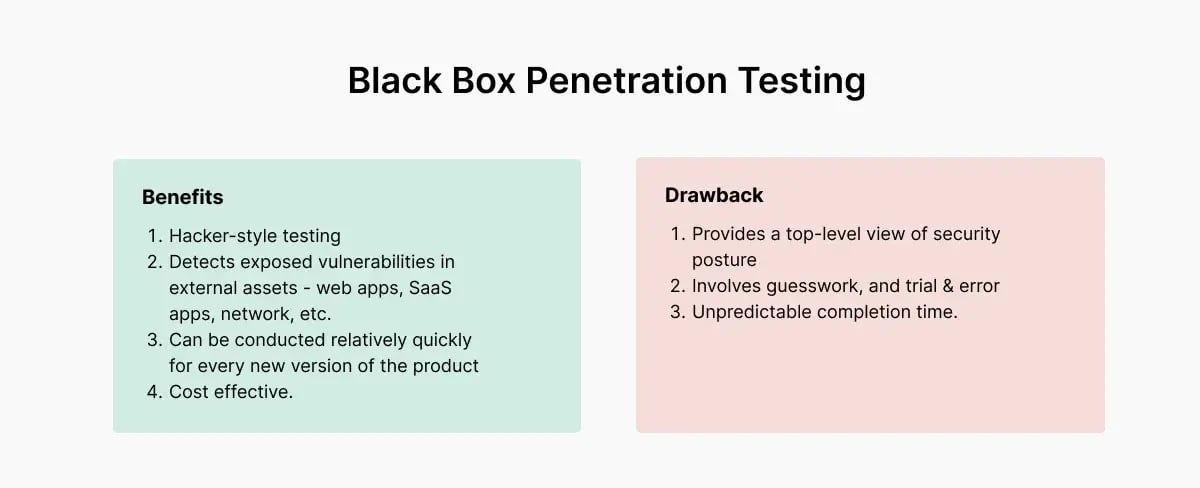 Black Box Penetration Testing

Benefits

1. Hacker-style testing
2. Detects exposed vulnerabilities in external assets - web apps, SaaS apps, network, etc.
3. Can be conducted relatively quickly for every new version of the product
4. Cost effective.

Drawback

1. Provides a top-level view of security posture
2. Involves guesswork, and trial & error
3. Unpredictable completion time.